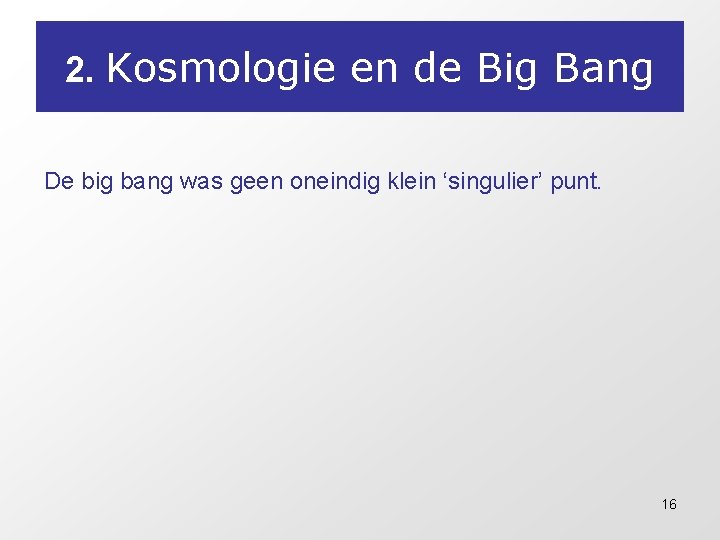 2. Kosmologie en de Big Bang

De big bang was geen oneindig klein ‘singulier’ punt.

16